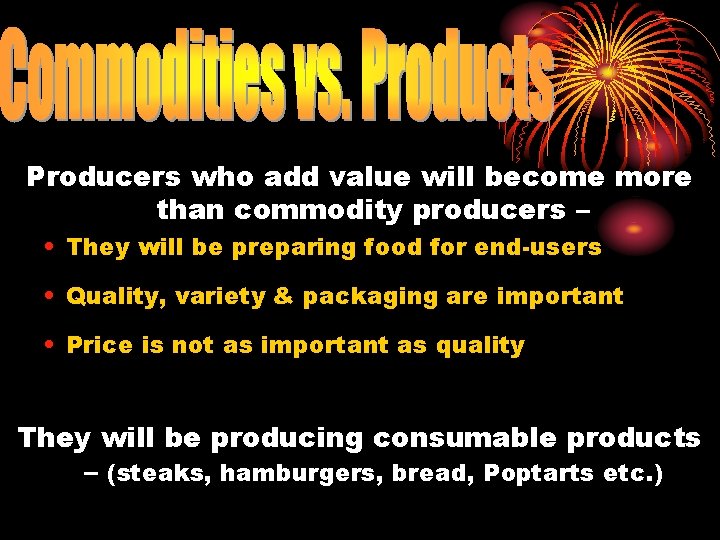 Commodities vs. Products

Producers who add value will become more than commodity producers –

• They will be preparing food for end-users
• Quality, variety & packaging are important
• Price is not as important as quality

They will be producing consumable products – (steaks, hamburgers, bread, Poptarts etc.)